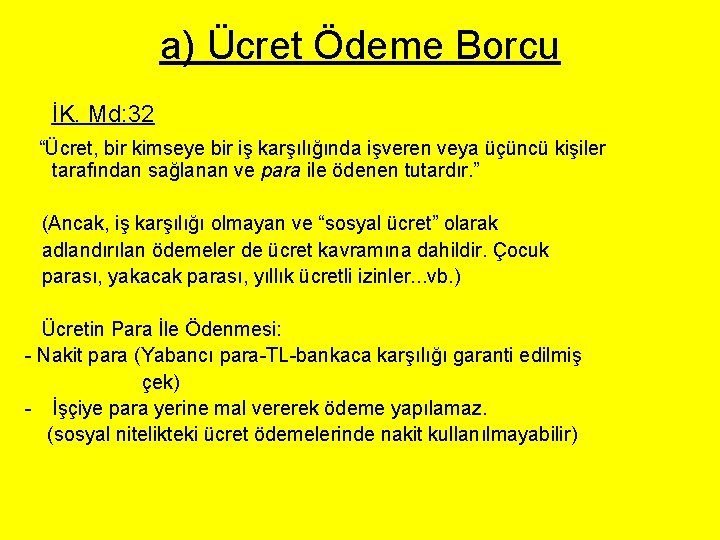 a) Ücret Ödeme Borcu

İK. Md:32

"Ücret, bir kimseye bir iş karşılığında işveren veya üçüncü kişiler tarafından sağlanan ve para ile ödenen tutardır."

(Ancak, iş karşılığı olmayan ve "sosyal ücret" olarak adlandırılan ödemeler de ücret kavramına dahildir. Çocuk parası, yakacak parası, yıllık ücretli izinler...vb.)

Ücretin Para İle Ödenmesi:
- Nakit para (Yabancı para-TL-bankaca karşılığı garanti edilmiş çek)
- İşçiye para yerine mal vererek ödeme yapılamaz.
(sosyal nitelikteki ücret ödemelerinde nakit kullanılmayabilir)